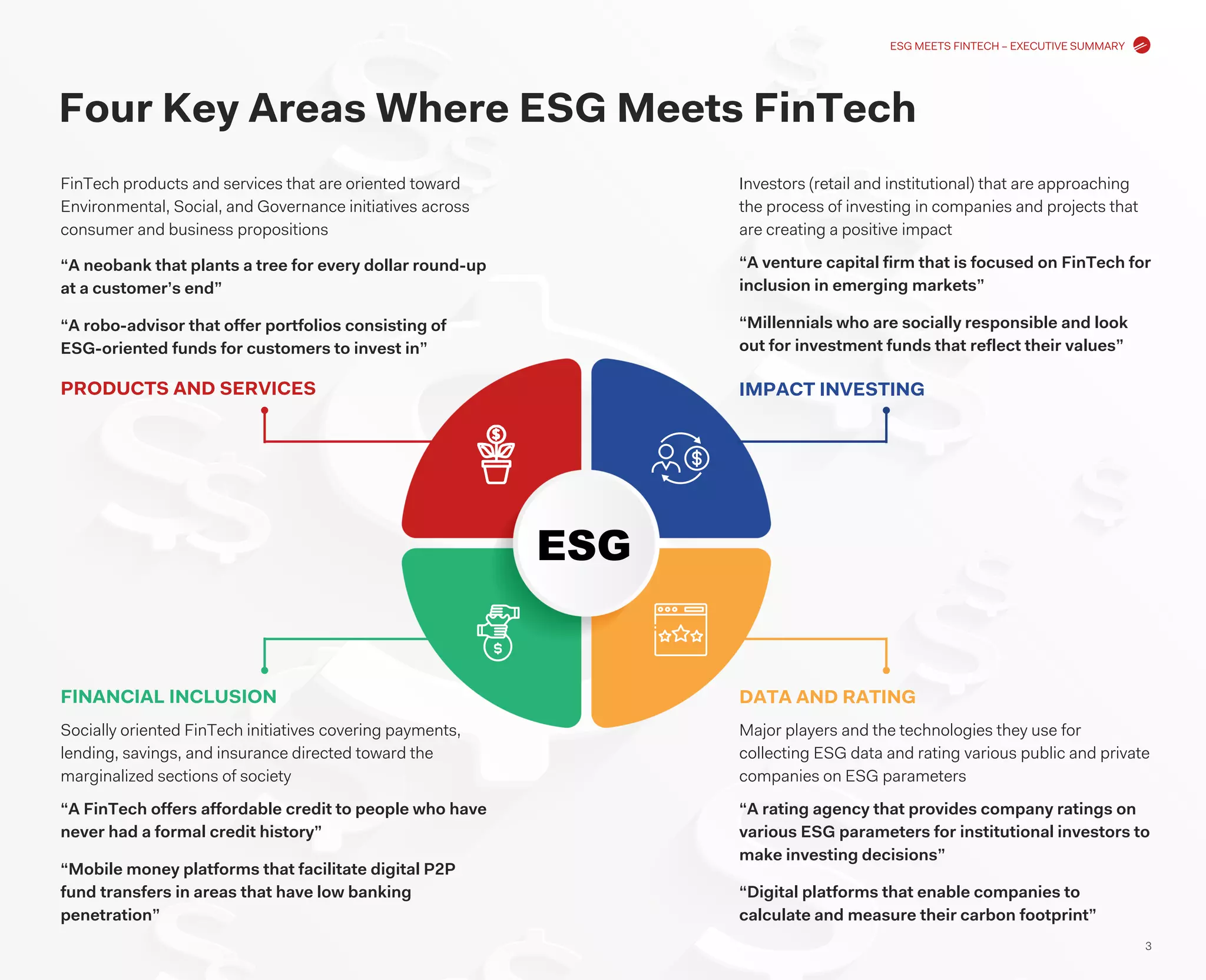 ESG MEETS FINTECH – EXECUTIVE SUMMARY

Four Key Areas Where ESG Meets FinTech

FinTech products and services that are oriented toward Environmental, Social, and Governance initiatives across consumer and business propositions

“A neobank that plants a tree for every dollar round-up at a customer’s end”

“A robo-advisor that offer portfolios consisting of ESG-oriented funds for customers to invest in”

PRODUCTS AND SERVICES

Investors (retail and institutional) that are approaching the process of investing in companies and projects that are creating a positive impact

“A venture capital firm that is focused on FinTech for inclusion in emerging markets”

“Millennials who are socially responsible and look out for investment funds that reflect their values”

IMPACT INVESTING

ESG

FINANCIAL INCLUSION

Socially oriented FinTech initiatives covering payments, lending, savings, and insurance directed toward the marginalized sections of society

“A FinTech offers affordable credit to people who have never had a formal credit history”

“Mobile money platforms that facilitate digital P2P fund transfers in areas that have low banking penetration”

DATA AND RATING

Major players and the technologies they use for collecting ESG data and rating various public and private companies on ESG parameters

“A rating agency that provides company ratings on various ESG parameters for institutional investors to make investing decisions”

“Digital platforms that enable companies to calculate and measure their carbon footprint”

3